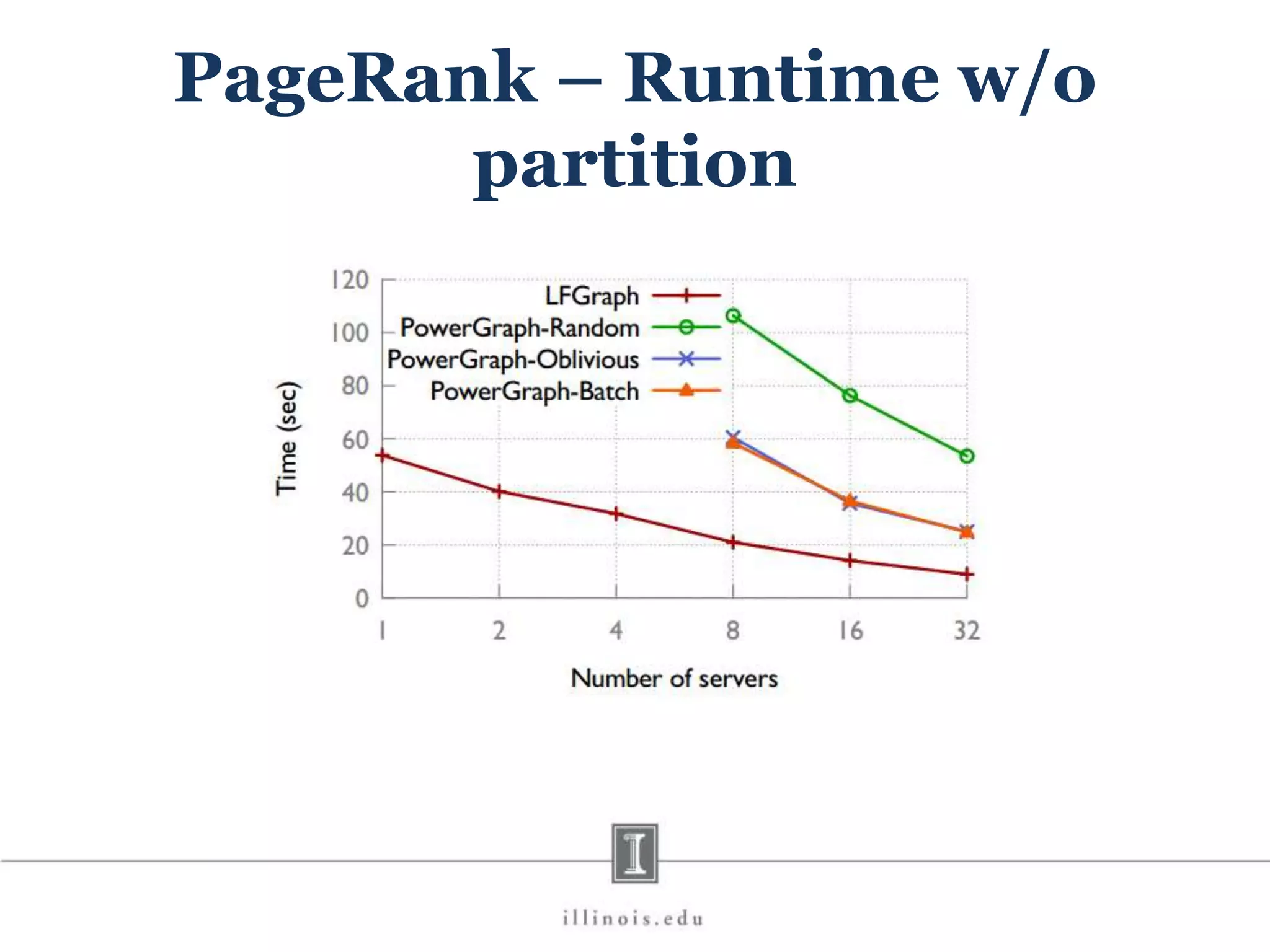 PageRank – Runtime w/o partition

120
100
80
60
40
20
0

Time (sec)

LFGraph
PowerGraph-Random
PowerGraph-Oblivious
PowerGraph-Batch

1
2
4
8
16
32

Number of servers

I

illinois.edu